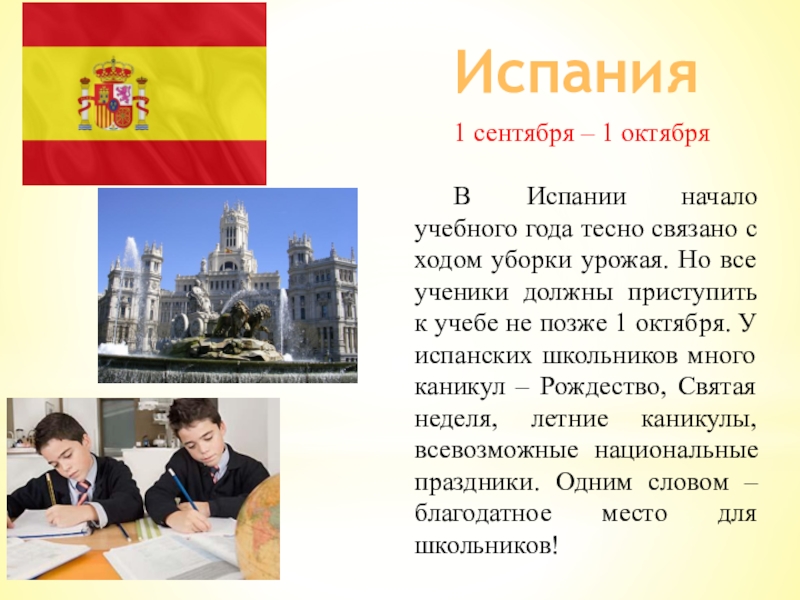 Испания

1 сентября – 1 октября

В Испании начало учебного года тесно связано с ходом уборки урожая. Но все ученики должны приступить к учебе не позже 1 октября. У испанских школьников много каникул – Рождество, Святая неделя, летние каникулы, всевозможные национальные праздники. Одним словом – благодатное место для школьников!